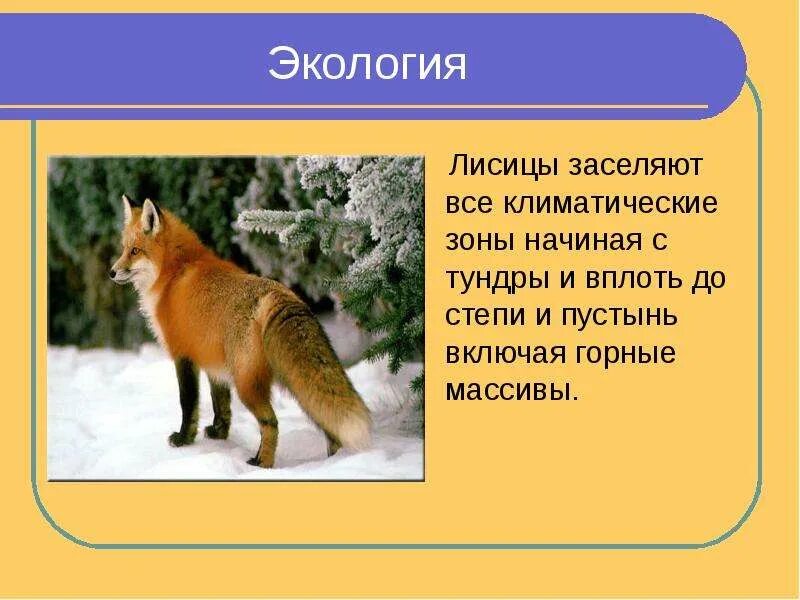 Экология

Лисицы заселяют все климатические зоны начиная с тундры и вплоть до степи и пустынь включая горные массивы.